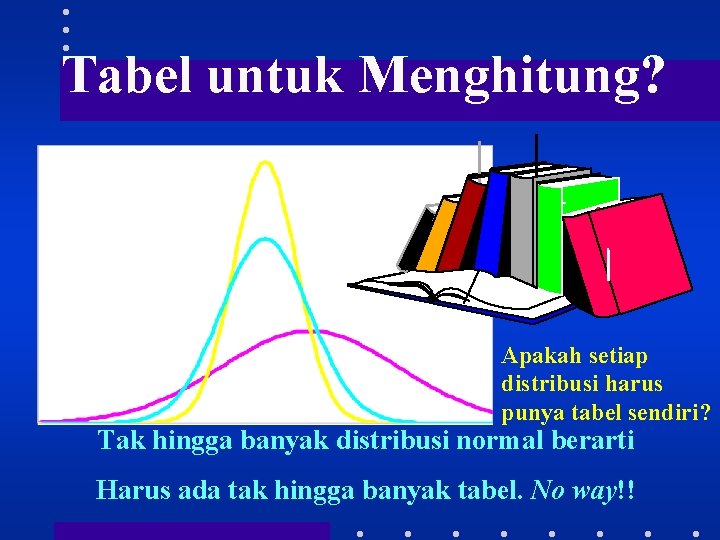 Tabel untuk Menghitung?

Apakah setiap distribusi harus punya tabel sendiri?

Tak hingga banyak distribusi normal berarti

Harus ada tak hingga banyak tabel. No way!!